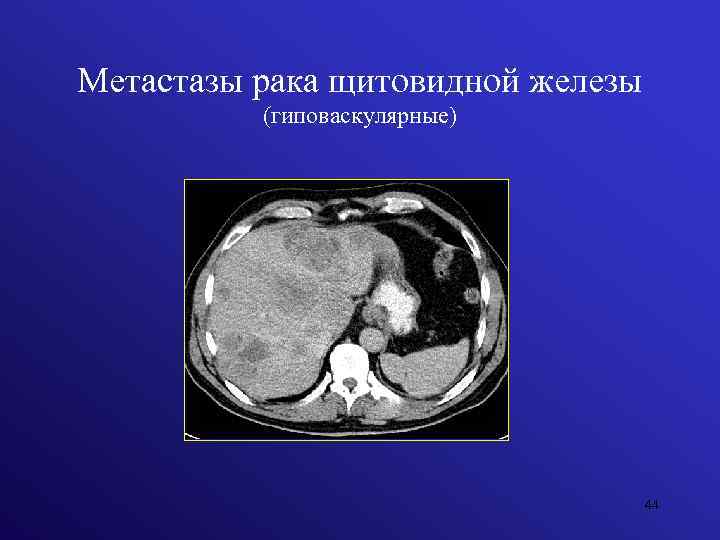 Метастазы рака щитовидной железы
(гиповаскулярные)

44